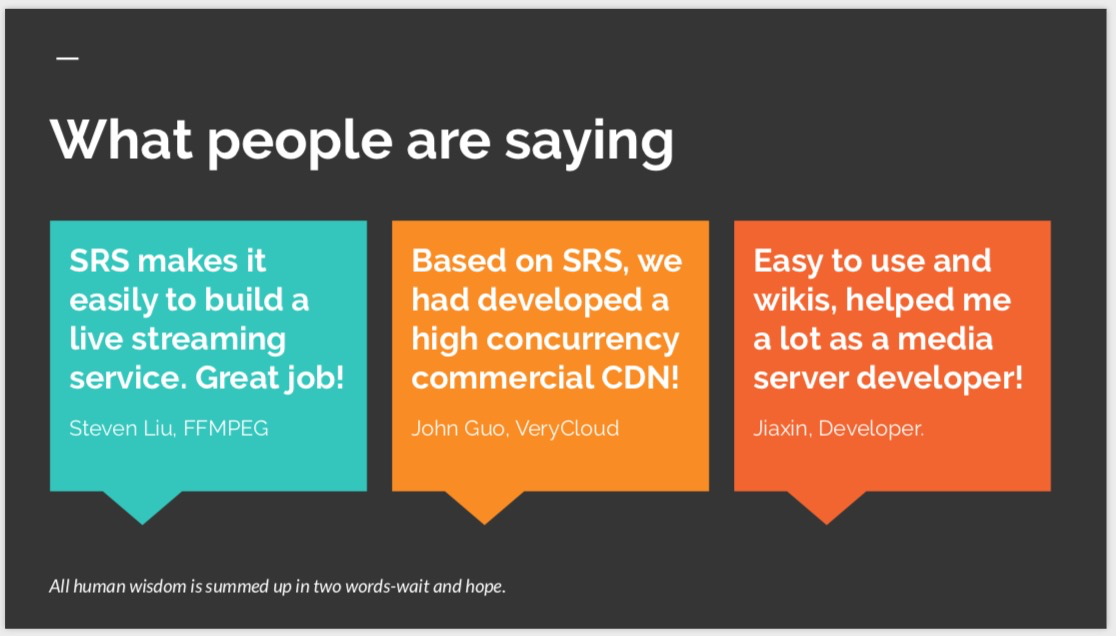 What people are saying

SRS makes it easily to build a live streaming service. Great job!

Steven Liu, FFMPEG

Based on SRS, we had developed a high concurrency commercial CDN!

John Guo, VeryCloud

Easy to use and wikis, helped me a lot as a media server developer!

Jiaxin, Developer.

All human wisdom is summed up in two words-wait and hope.